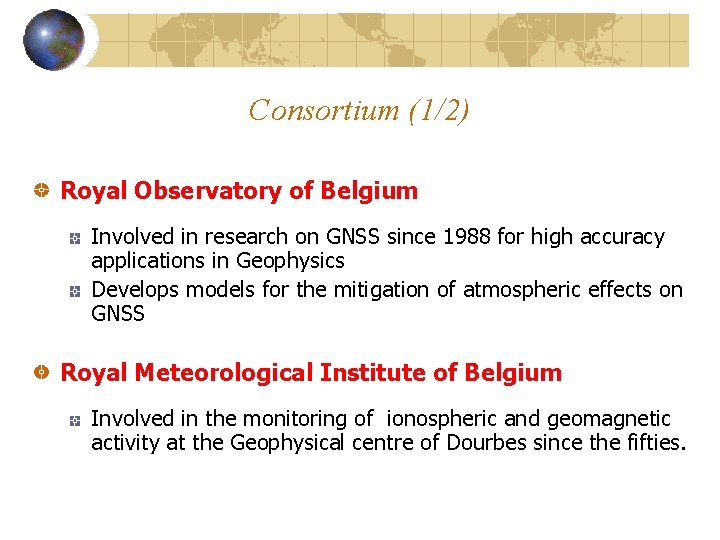 Consortium (1/2)

Royal Observatory of Belgium

Involved in research on GNSS since 1988 for high accuracy applications in Geophysics

Develops models for the mitigation of atmospheric effects on GNSS

Royal Meteorological Institute of Belgium

Involved in the monitoring of ionospheric and geomagnetic activity at the Geophysical centre of Dourbes since the fifties.